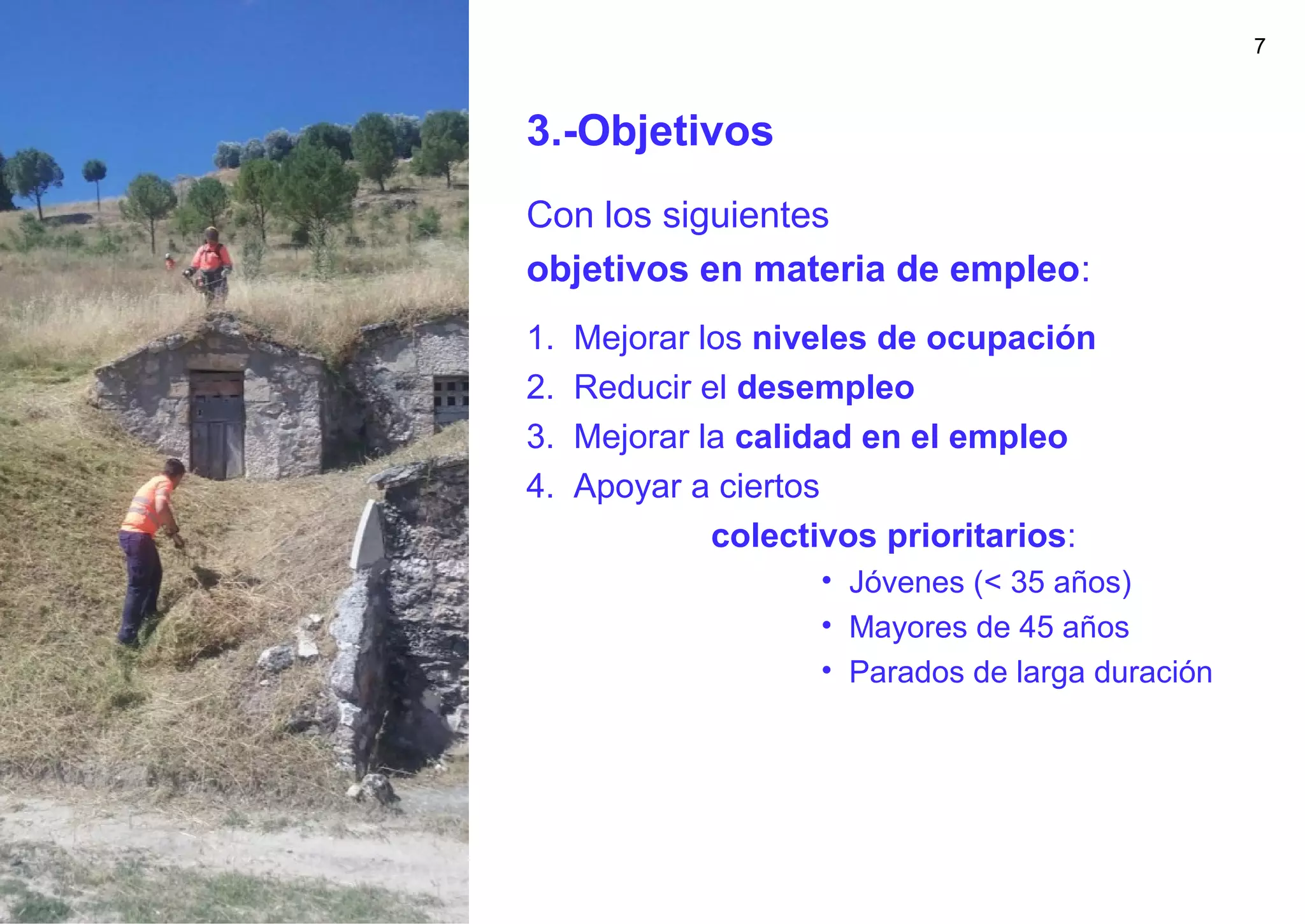 7

3.-Objetivos

Con los siguientes objetivos en materia de empleo:

1. Mejorar los niveles de ocupación
2. Reducir el desempleo
3. Mejorar la calidad en el empleo
4. Apoyar a ciertos colectivos prioritarios:
 • Jóvenes (< 35 años)
 • Mayores de 45 años
 • Parados de larga duración